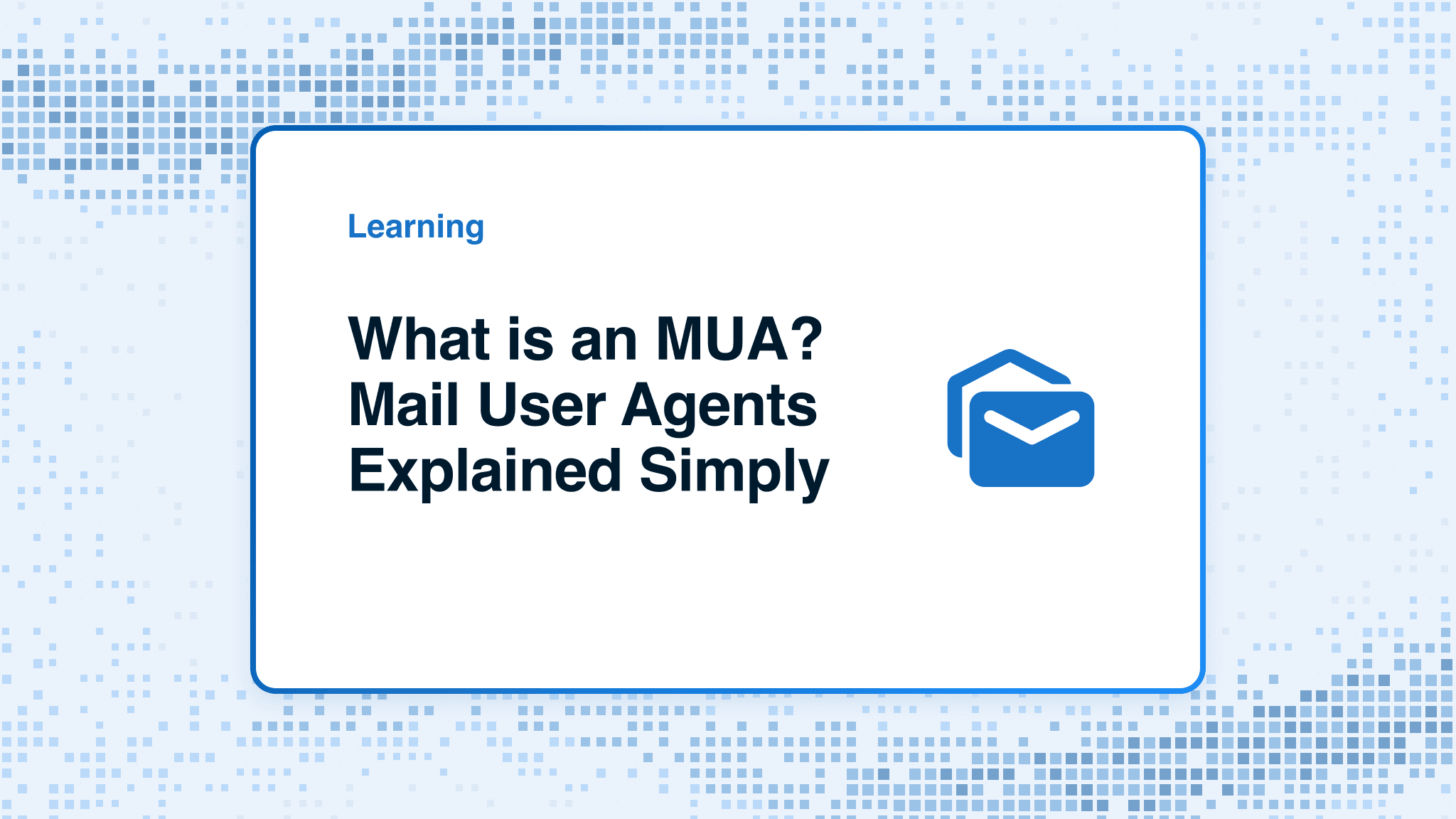 Learning

What is an MUA? Mail User Agents Explained Simply